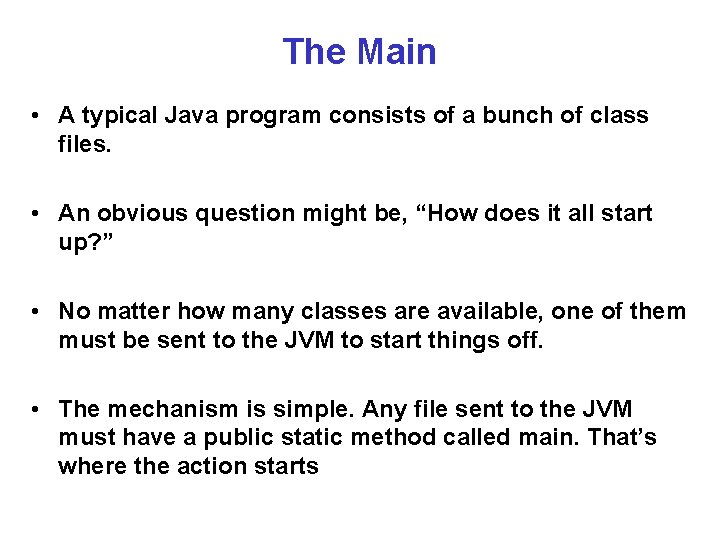 The Main

• A typical Java program consists of a bunch of class files.

• An obvious question might be, “How does it all start up?”

• No matter how many classes are available, one of them must be sent to the JVM to start things off.

• The mechanism is simple. Any file sent to the JVM must have a public static method called main. That’s where the action starts